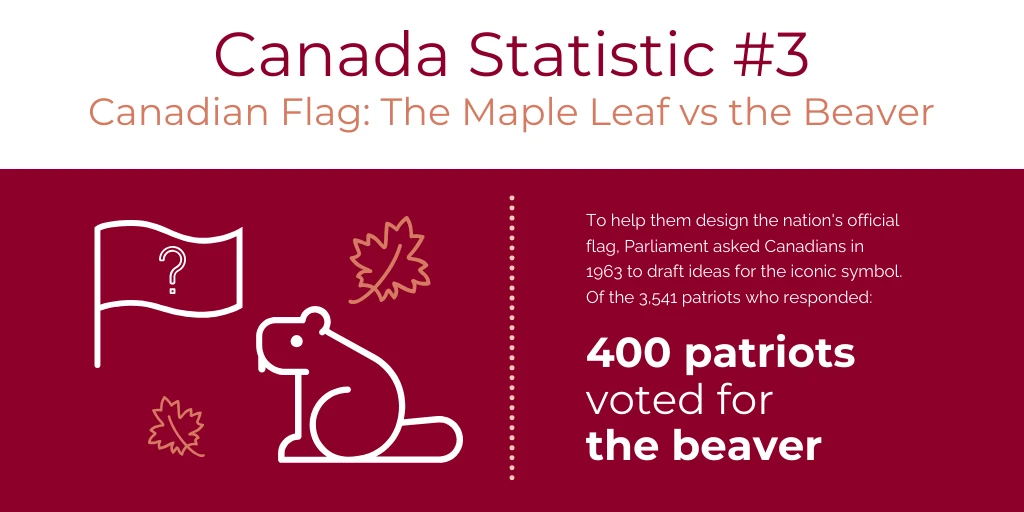 Canada Statistic #3
Canadian Flag: The Maple Leaf vs the Beaver

?

To help them design the nation's official flag, Parliament asked Canadians in 1963 to draft ideas for the iconic symbol. Of the 3,541 patriots who responded:

400 patriots voted for the beaver